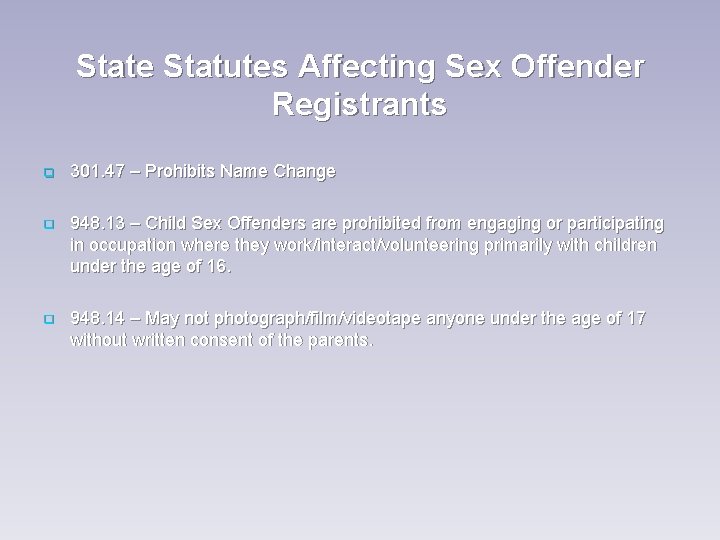 State Statutes Affecting Sex Offender Registrants

301.47 – Prohibits Name Change

948.13 – Child Sex Offenders are prohibited from engaging or participating in occupation where they work/interact/volunteering primarily with children under the age of 16.

948.14 – May not photograph/film/videotape anyone under the age of 17 without written consent of the parents.